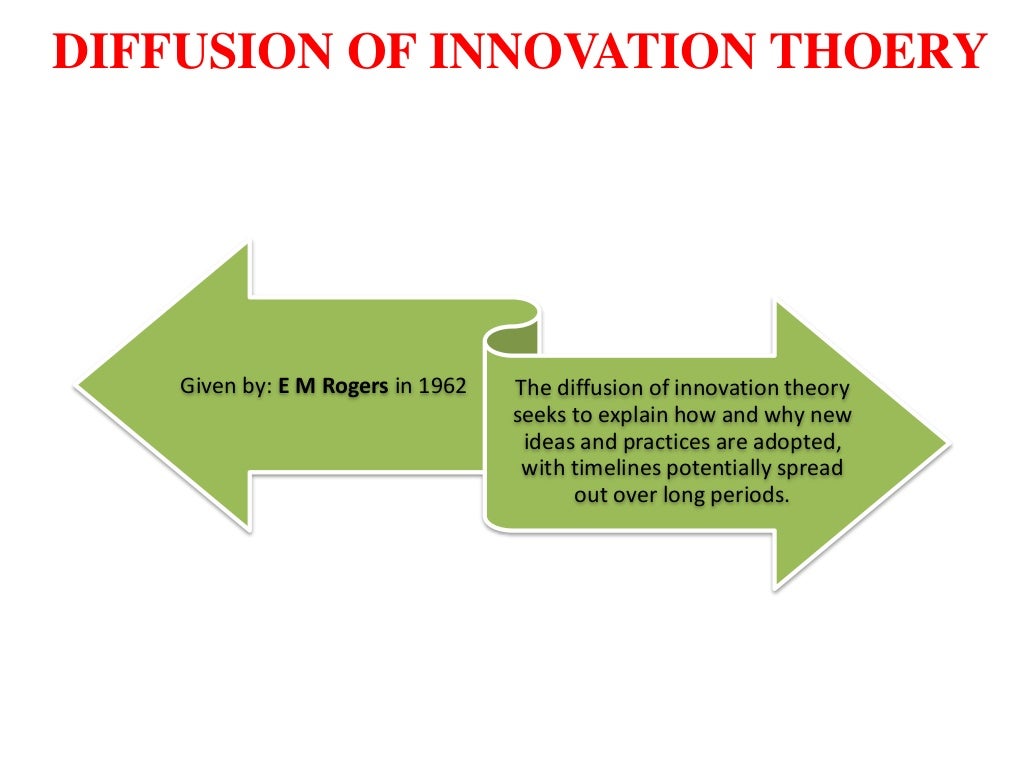 DIFFUSION OF INNOVATION THOERY

Given by: E M Rogers in 1962

The diffusion of innovation theory seeks to explain how and why new ideas and practices are adopted, with timelines potentially spread out over long periods.